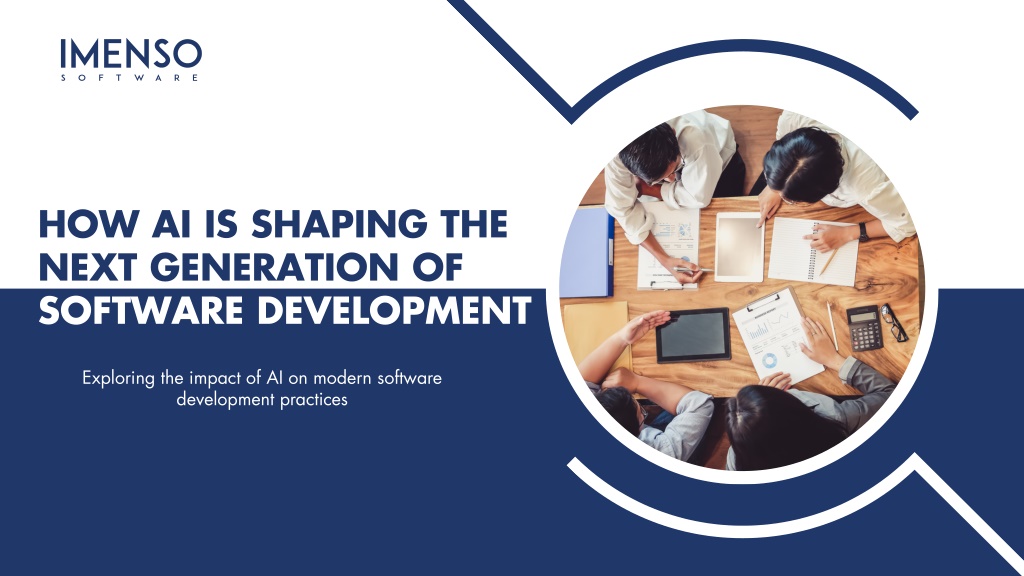 IMENSO
SOFTWARE

HOW AI IS SHAPING THE NEXT GENERATION OF SOFTWARE DEVELOPMENT

Exploring the impact of AI on modern software development practices